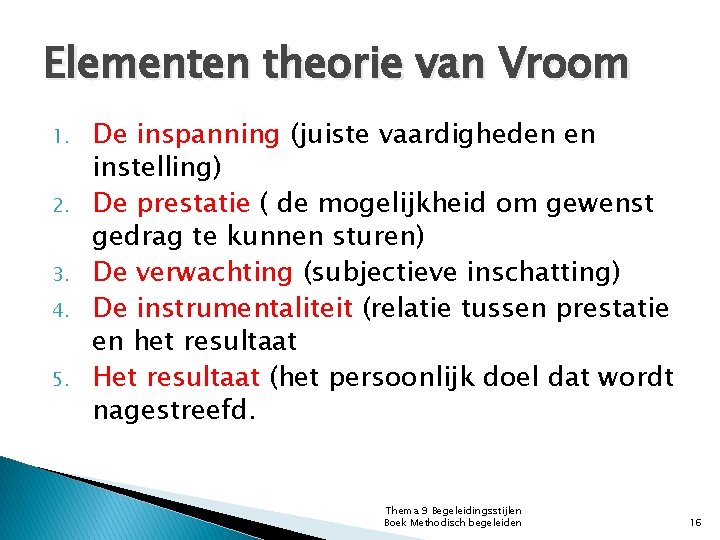 Elementen theorie van Vroom

1. De inspanning (juiste vaardigheden en instelling)
2. De prestatie ( de mogelijkheid om gewenst gedrag te kunnen sturen)
3. De verwachting (subjectieve inschatting)
4. De instrumentaliteit (relatie tussen prestatie en het resultaat
5. Het resultaat (het persoonlijk doel dat wordt nagestreefd.

Thema 9 Begeleidingsstijlen
Boek Methodisch begeleiden

16